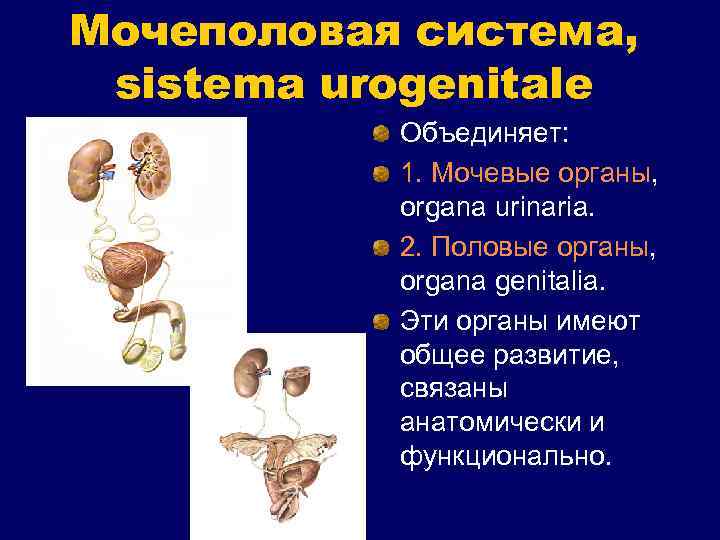 Мочеполовая система, sistema urogenitale

Объединяет:

1. Мочевые органы, organa urinaria.

2. Половые органы, organa genitalia.

Эти органы имеют общее развитие, связаны анатомически и функционально.